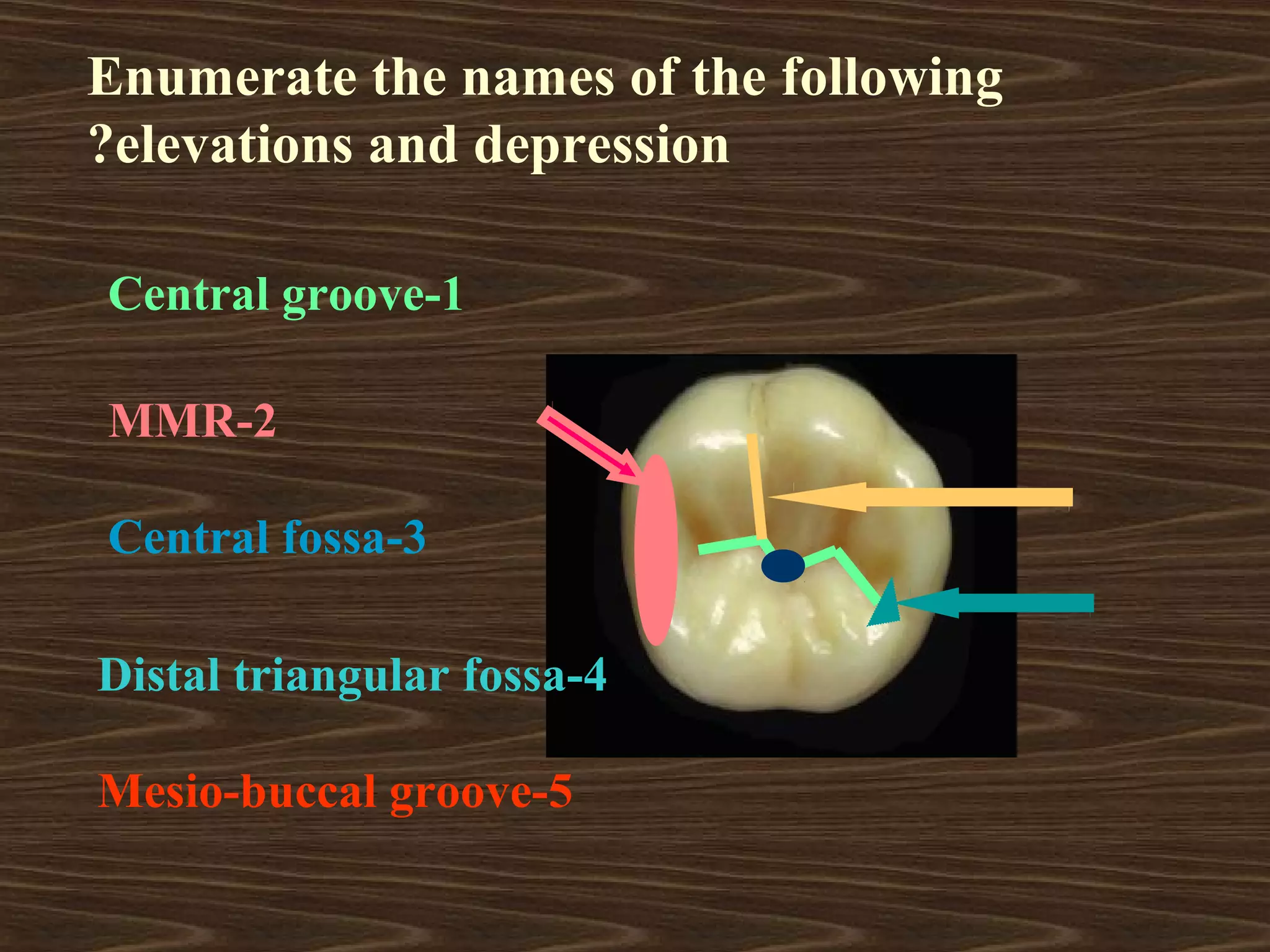 Enumerate the names of the following ?elevations and depression

Central groove-1

MMR-2

Central fossa-3

Distal triangular fossa-4

Mesio-buccal groove-5